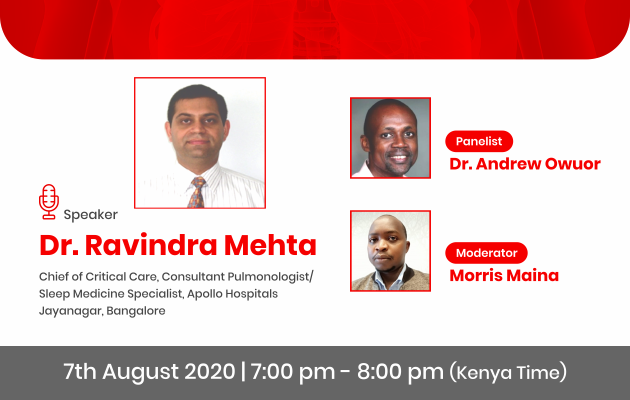 Speaker
Dr. Ravindra Mehta
Chief of Critical Care, Consultant Pulmonologist/ Sleep Medicine Specialist, Apollo Hospitals Jayanagar, Bangalore

Panelist
Dr. Andrew Owuor

Moderator
Morris Maina

7th August 2020 | 7:00 pm - 8:00 pm (Kenya Time)